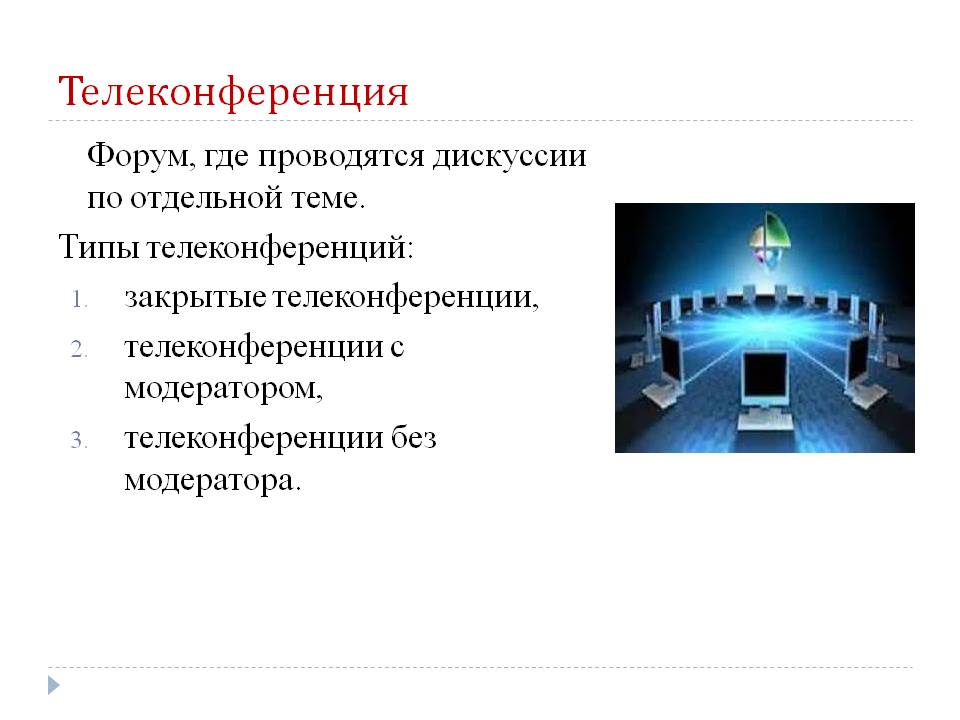 Телеконференция

Форум, где проводятся дискуссии по отдельной теме.

Типы телеконференций:

1. закрытые телеконференции,
2. телеконференции с модератором,
3. телеконференции без модератора.